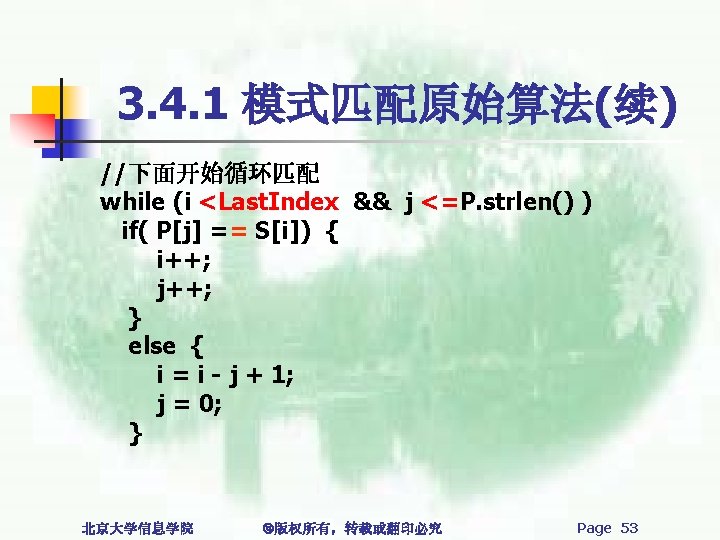 3.4.1 模式匹配原始算法(续)

//下面开始循环匹配
while (i <LastIndex && j <=P.strlen() )
if( P[j] == S[i]) {
i++;
j++;
}
else {
i = i - j + 1;
j = 0;
}

北京大学信息学院 ©版权所有，转载或翻印必究 Page 53